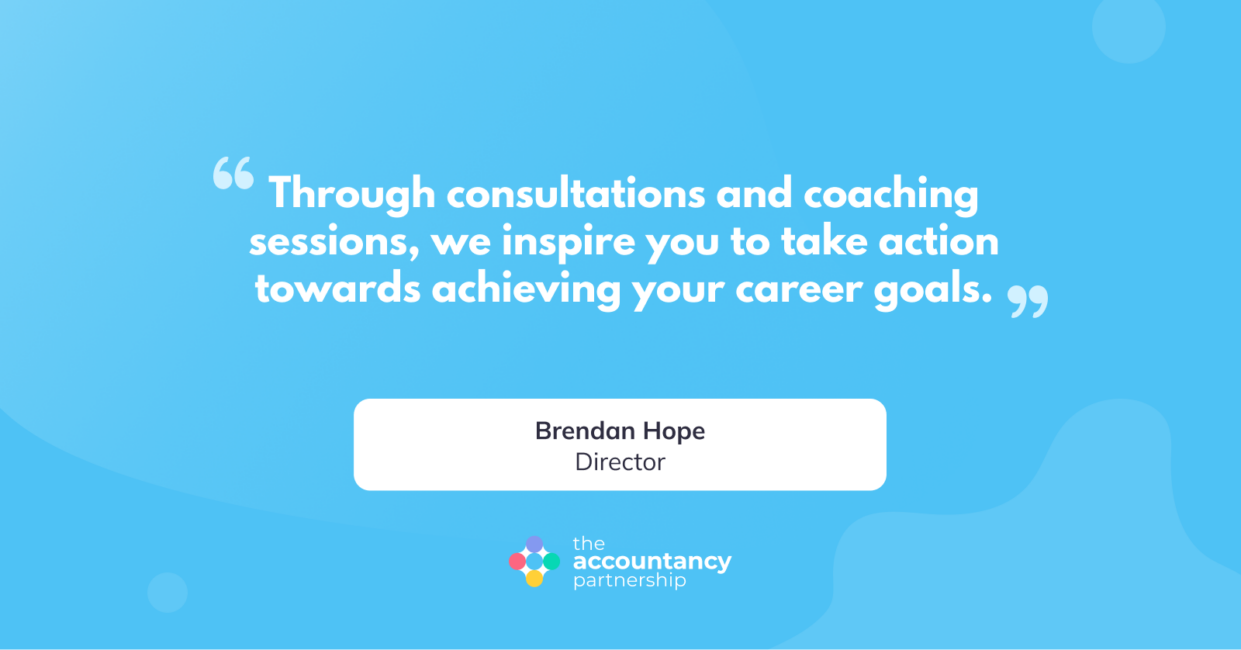 “ Through consultations and coaching sessions, we inspire you to take action towards achieving your career goals. ”

Brendan Hope
Director

the
accountancy
partnership